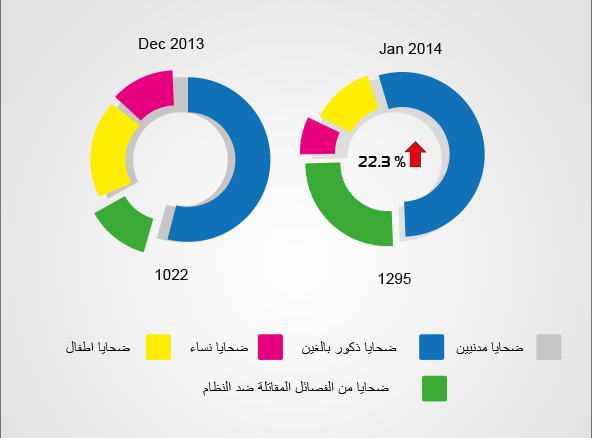 Dec 2013

Jan 2014

22.3 %

1022

1295

ضحايا مدنيين

ضحايا ذكور بالغين

ضحايا نساء

ضحايا اطفال

ضحايا من الفصائل المقاتلة ضد النظام